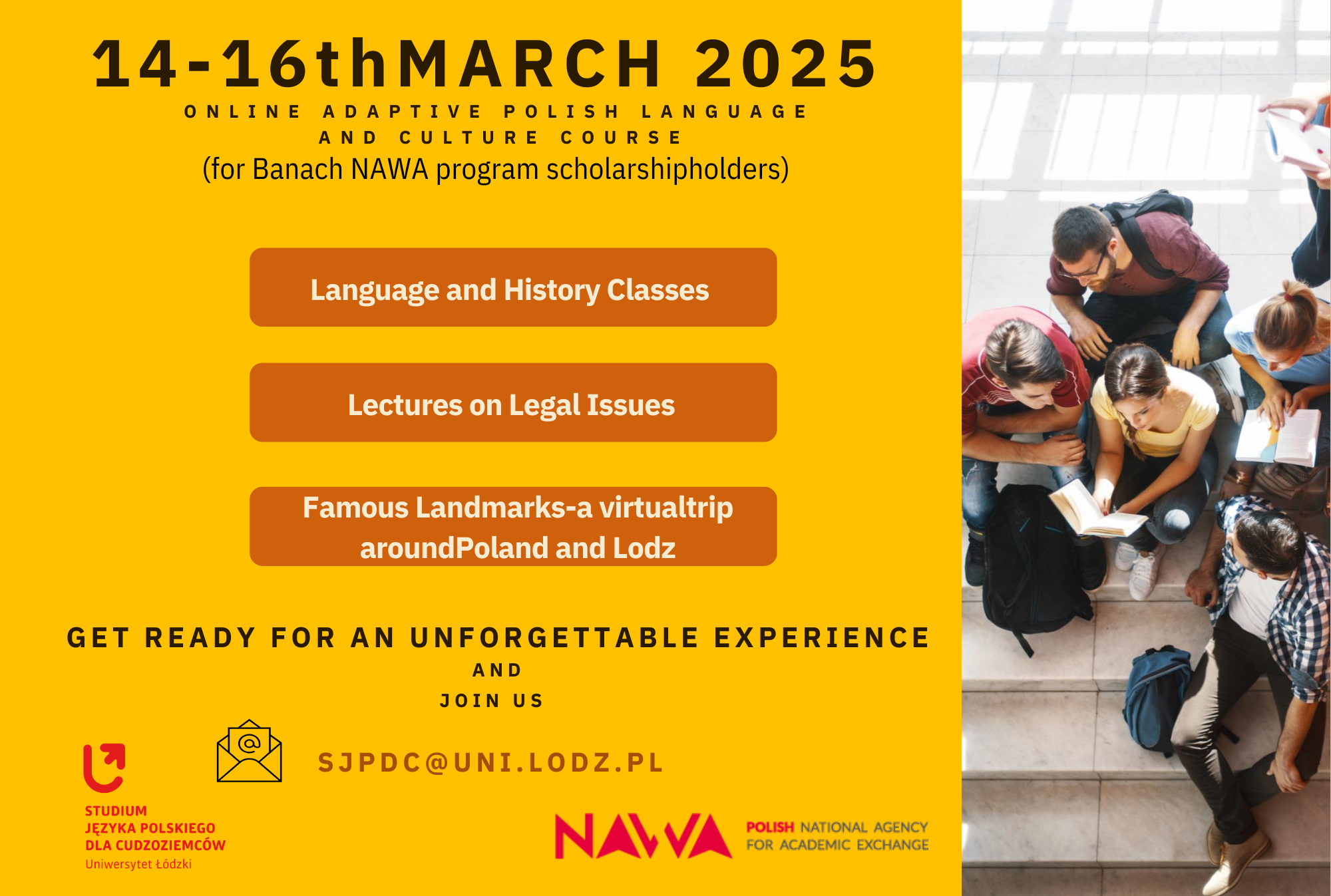 14-16thMARCH 2025
ONLINE ADAPTIVE POLISH LANGUAGE AND CULTURE COURSE
(for Banach NAWA program scholarshipholders)

Language and History Classes

Lectures on Legal Issues

Famous Landmarks-a virtualtrip aroundPoland and Lodz

GET READY FOR AN UNFORGETTABLE EXPERIENCE
AND
JOIN US

SJPDC@UNI.LODZ.PL

STUDIUM JĘZYKA POLSKIEGO DLA CUDZOZIEMCÓW
Uniwersytet Łódzki

NAWA POLISH NATIONAL AGENCY FOR ACADEMIC EXCHANGE